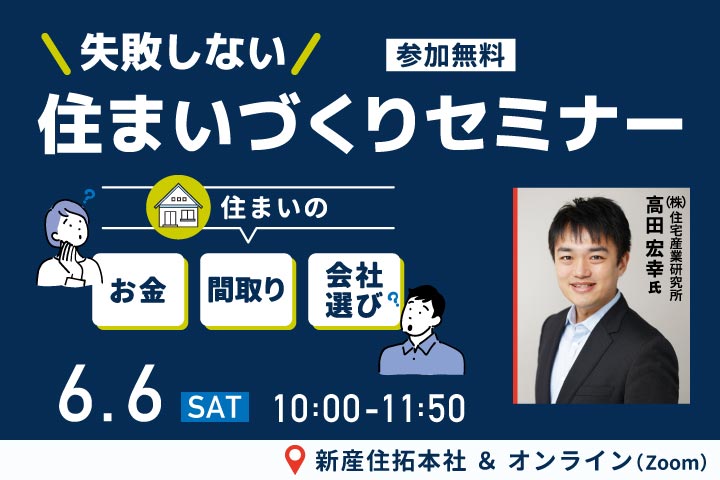 失敗しない

参加無料

住まいづくりセミナー

住まいの

お金

間取り

会社選び

㈱住宅産業研究所
高田 宏幸 氏

6.6 SAT 10:00-11:50

新産住拓本社 & オンライン(Zoom)